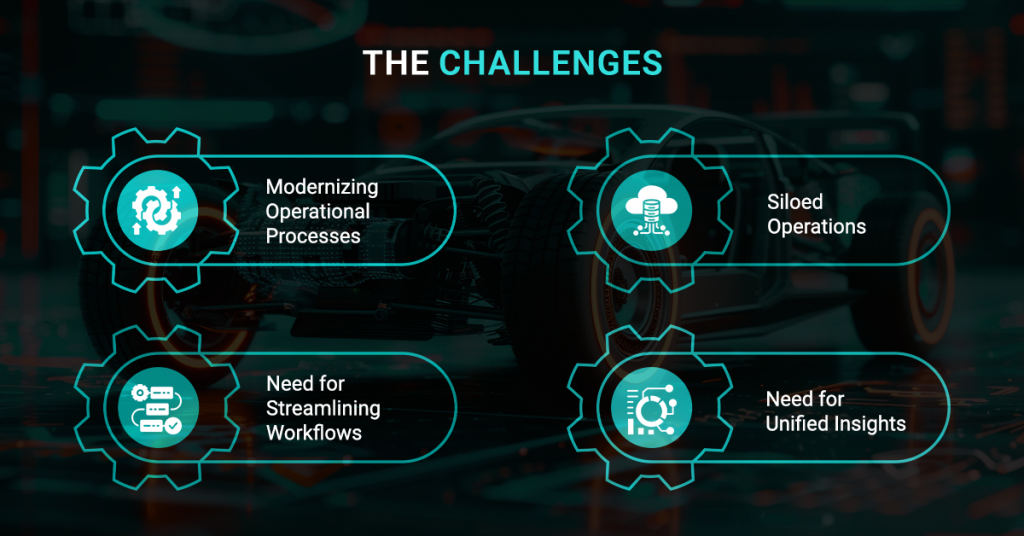 THE CHALLENGES

Modernizing Operational Processes

Siloed Operations

Need for Streamlining Workflows

Need for Unified Insights